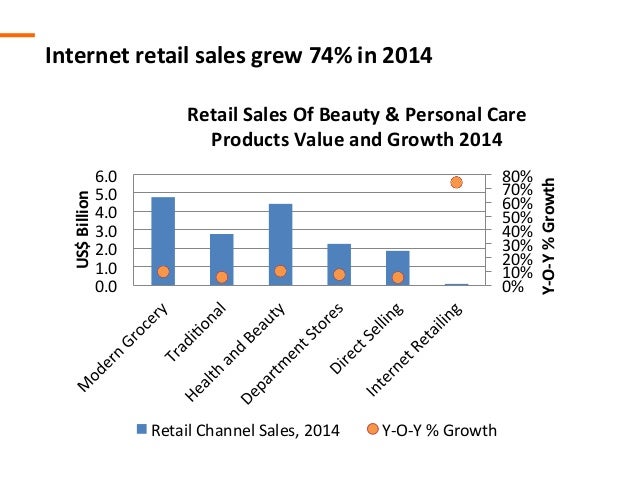 Internet retail sales grew 74% in 2014

Retail Sales Of Beauty & Personal Care Products Value and Growth 2014

US$ Billion

6.0
5.0
4.0
3.0
2.0
1.0
0.0

80%
70%
60%
50%
40%
30%
20%
10%
0%

Y-O-Y % Growth

Modern Grocery
Traditional
Health and Beauty
Department Stores
Direct Selling
Internet Retailing

Retail Channel Sales, 2014
Y-O-Y % Growth